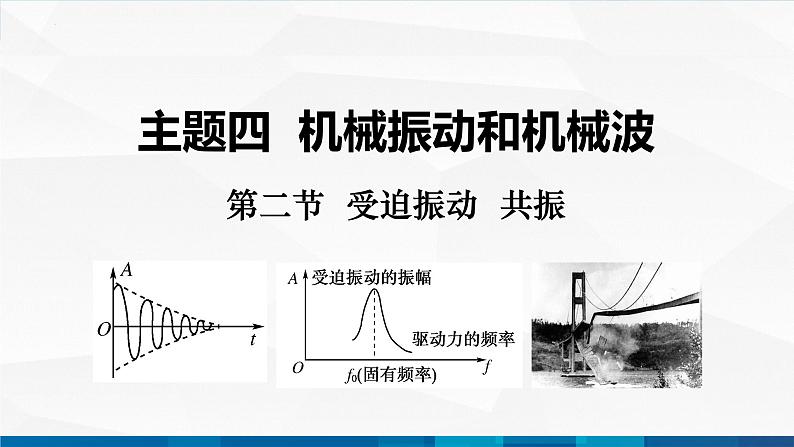 主题四 机械振动和机械波

第二节 受迫振动 共振

$A$

$O$

$t$

$A$ 受迫振动的振幅

驱动力的频率

$O$

$f_0$(固有频率)

$f$